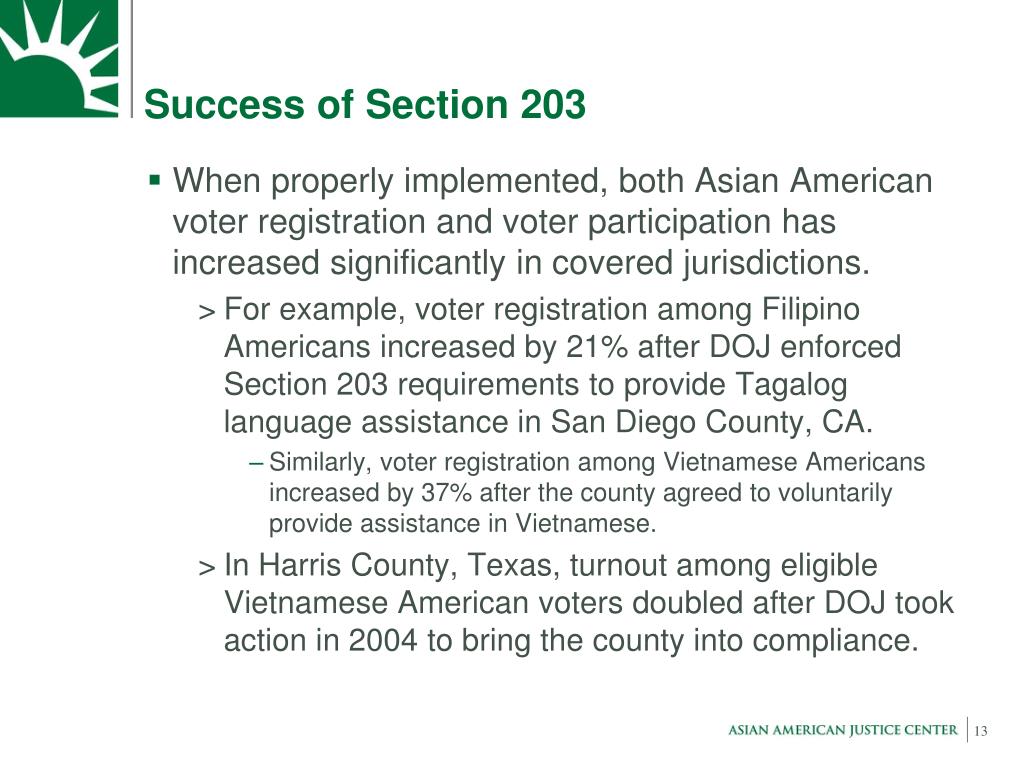 Success of Section 203

▪ When properly implemented, both Asian American voter registration and voter participation has increased significantly in covered jurisdictions.

> For example, voter registration among Filipino Americans increased by 21% after DOJ enforced Section 203 requirements to provide Tagalog language assistance in San Diego County, CA.

– Similarly, voter registration among Vietnamese Americans increased by 37% after the county agreed to voluntarily provide assistance in Vietnamese.

> In Harris County, Texas, turnout among eligible Vietnamese American voters doubled after DOJ took action in 2004 to bring the county into compliance.

ASIAN AMERICAN JUSTICE CENTER 13